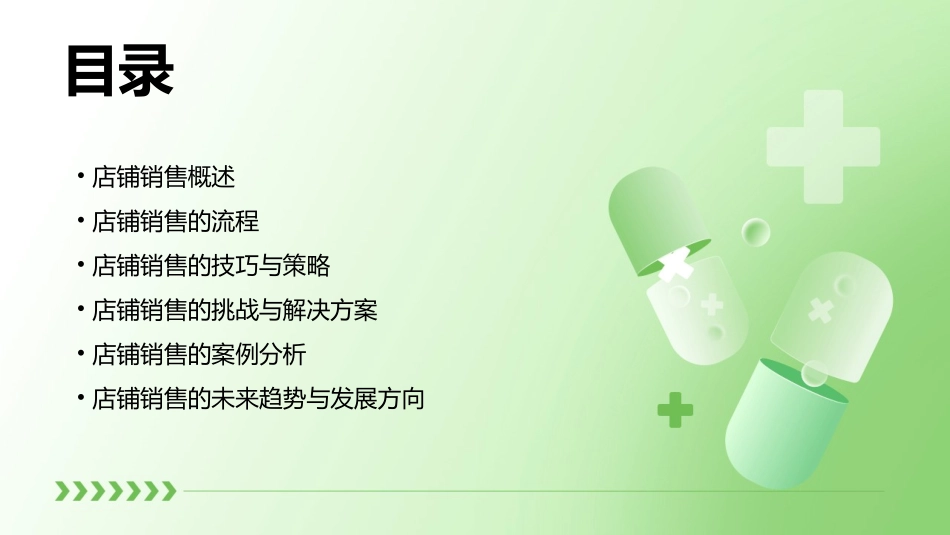 目录

• 店铺销售概述
• 店铺销售的流程
• 店铺销售的技巧与策略
• 店铺销售的挑战与解决方案
• 店铺销售的案例分析
• 店铺销售的未来趋势与发展方向